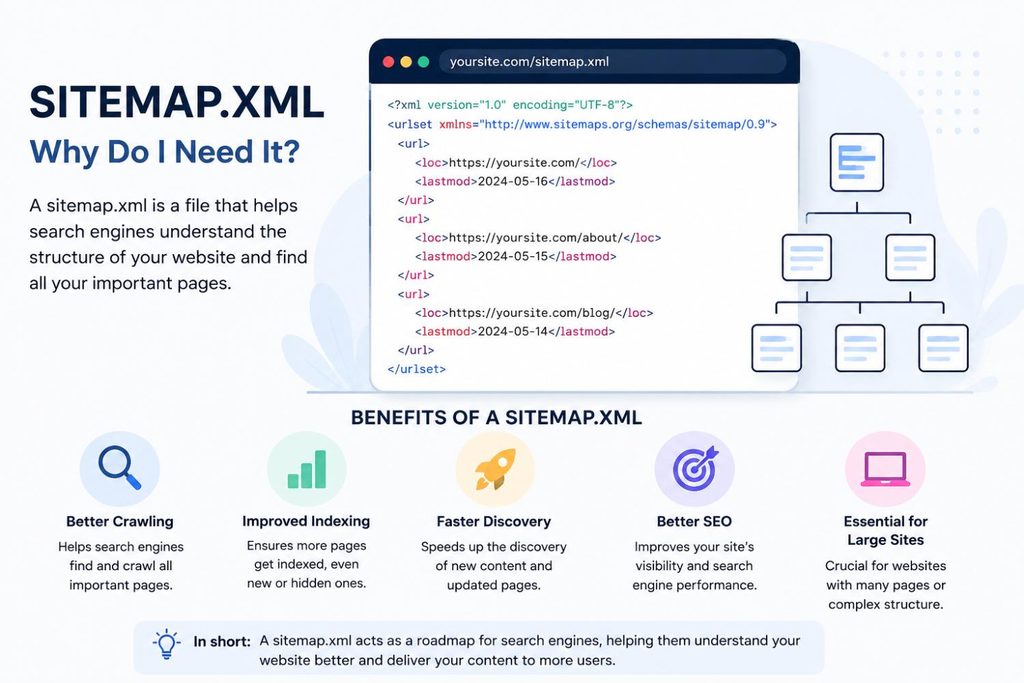 SITEMAP.XML

Why Do I Need It?

A sitemap.xml is a file that helps search engines understand the structure of your website and find all your important pages.

yoursite.com/sitemap.xml

<?xml version="1.0" encoding="UTF-8"?>
<urlset xmlns="http://www.sitemaps.org/schemas/sitemap/0.9">
<url>
<loc>https://yoursite.com/</loc>
<lastmod>2024-05-16</lastmod>
</url>
<url>
<loc>https://yoursite.com/about/</loc>
<lastmod>2024-05-15</lastmod>
</url>
<url>
<loc>https://yoursite.com/blog/</loc>
<lastmod>2024-05-14</lastmod>
</url>
</urlset>

BENEFITS OF A SITEMAP.XML

Better Crawling
Helps search engines find and crawl all important pages.

Improved Indexing
Ensures more pages get indexed, even new or hidden ones.

Faster Discovery
Speeds up the discovery of new content and updated pages.

Better SEO
Improves your site's visibility and search engine performance.

Essential for Large Sites
Crucial for websites with many pages or complex structure.

In short: A sitemap.xml acts as a roadmap for search engines, helping them understand your website better and deliver your content to more users.